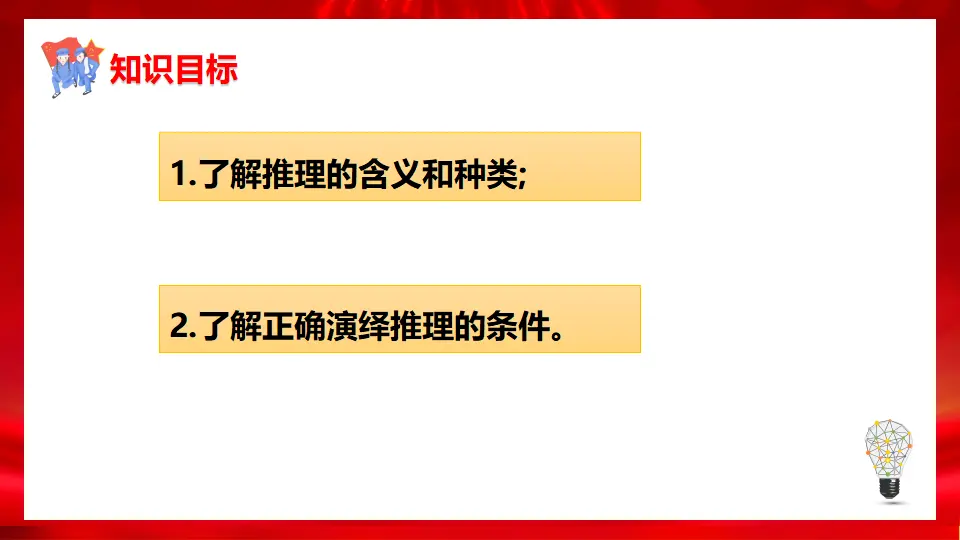 知识目标

1.了解推理的含义和种类;

2.了解正确演绎推理的条件。